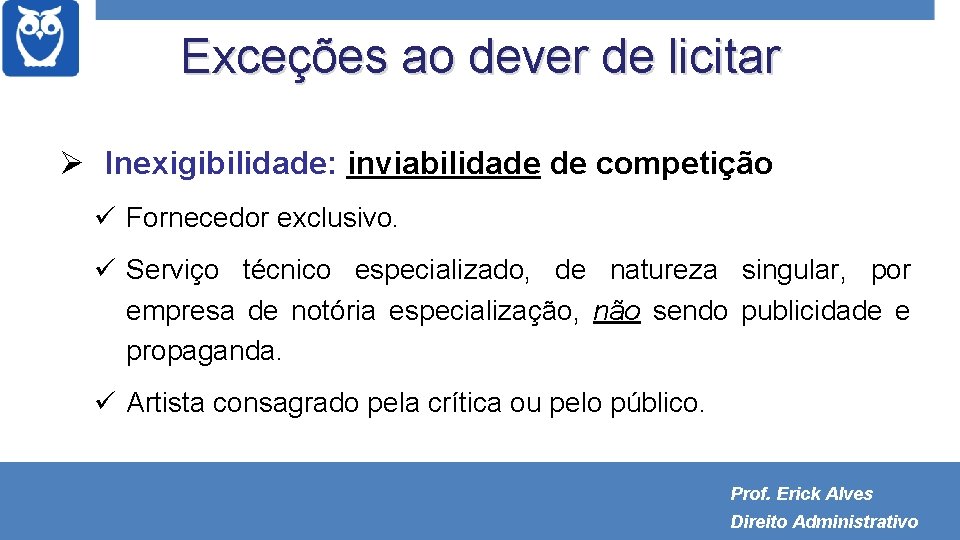 Exceções ao dever de licitar

➢ Inexigibilidade: inviabilidade de competição

✓ Fornecedor exclusivo.

✓ Serviço técnico especializado, de natureza singular, por empresa de notória especialização, não sendo publicidade e propaganda.

✓ Artista consagrado pela crítica ou pelo público.

Prof. Erick Alves
Direito Administrativo